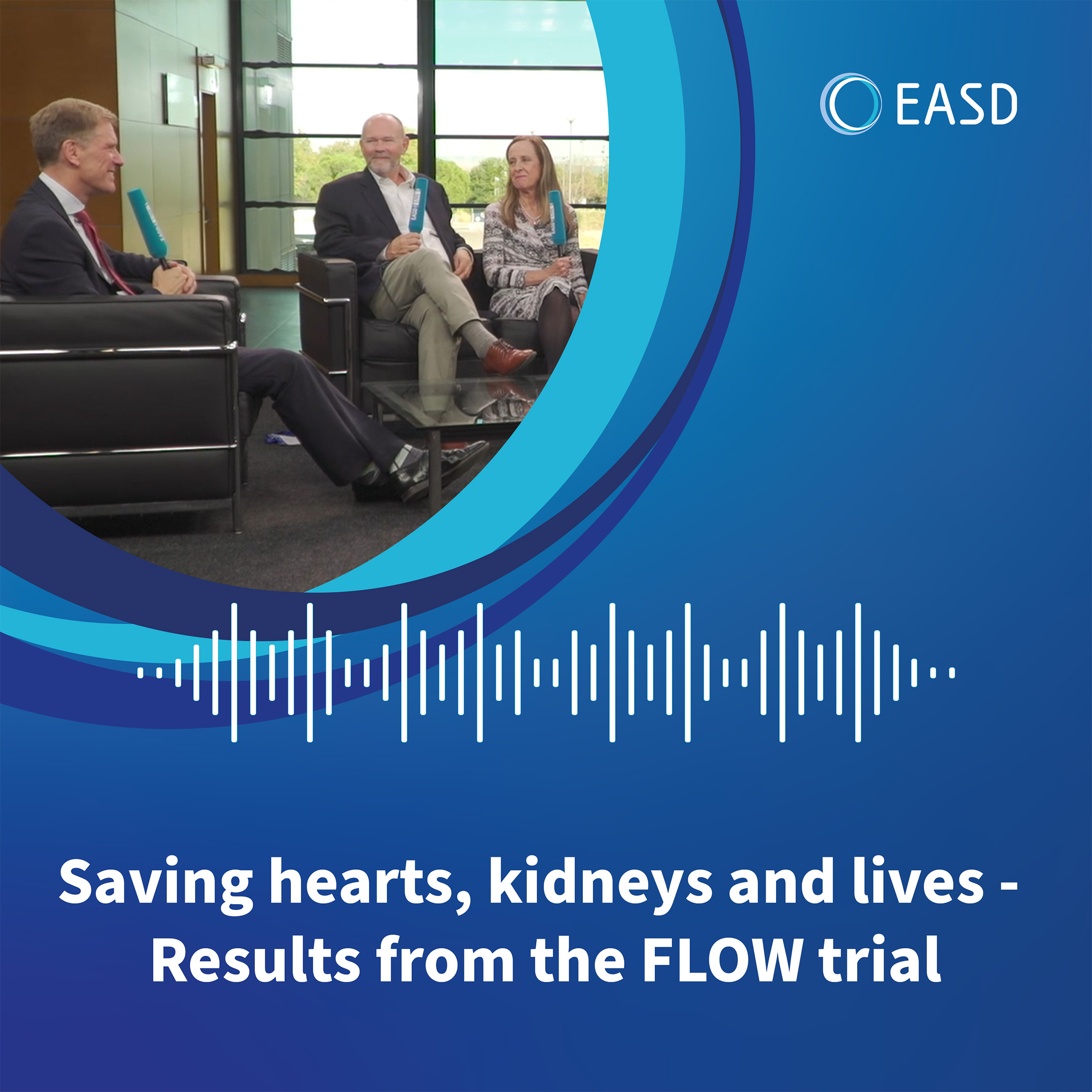 EASD

Saving hearts, kidneys and lives - Results from the FLOW trial